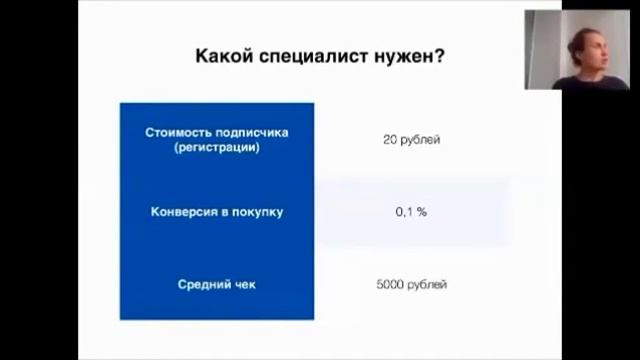 Какой специалист нужен?

| | |
|---|---|
| Стоимость подписчика (регистрации) | 20 рублей |
| Конверсия в покупку | 0,1 % |
| Средний чек | 5000 рублей |